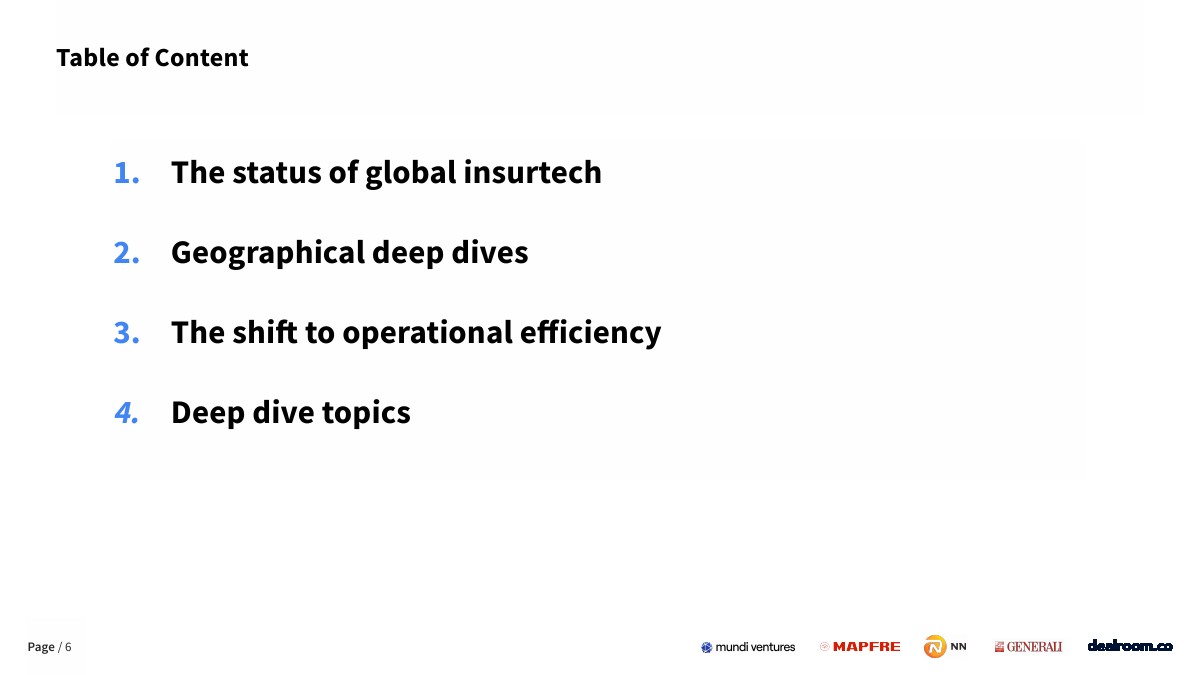 Table of Content

1. The status of global insurtech

2. Geographical deep dives

3. The shift to operational efficiency

4. Deep dive topics

Page / 6

mundi ventures MAPFRE NN GENERALI dealroom.co